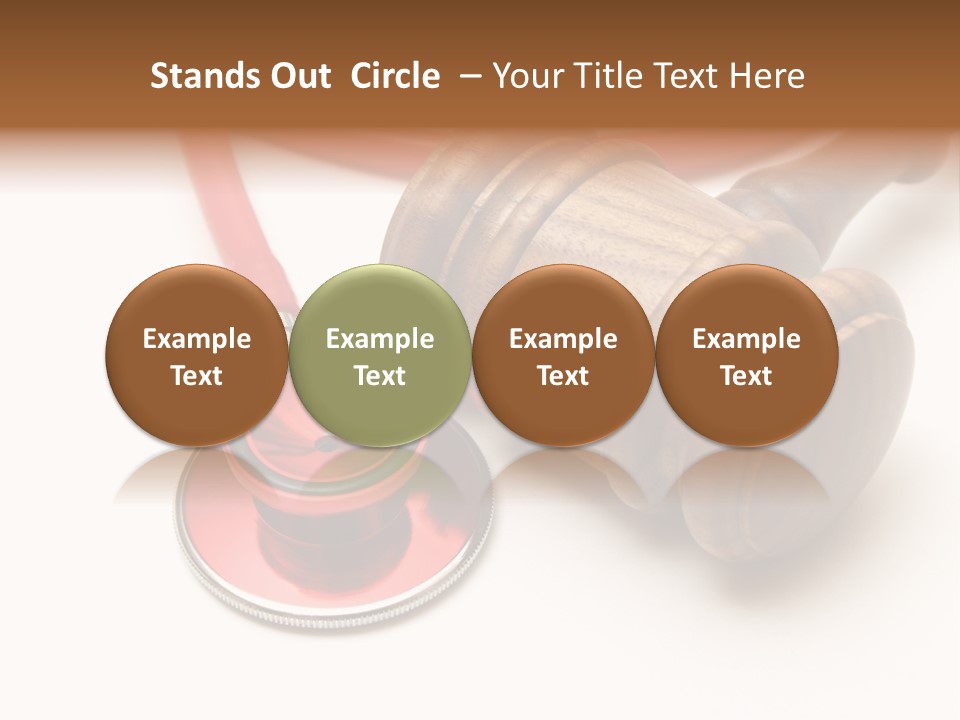 Stands Out Circle – Your Title Text Here

Example Text

Example Text

Example Text

Example Text